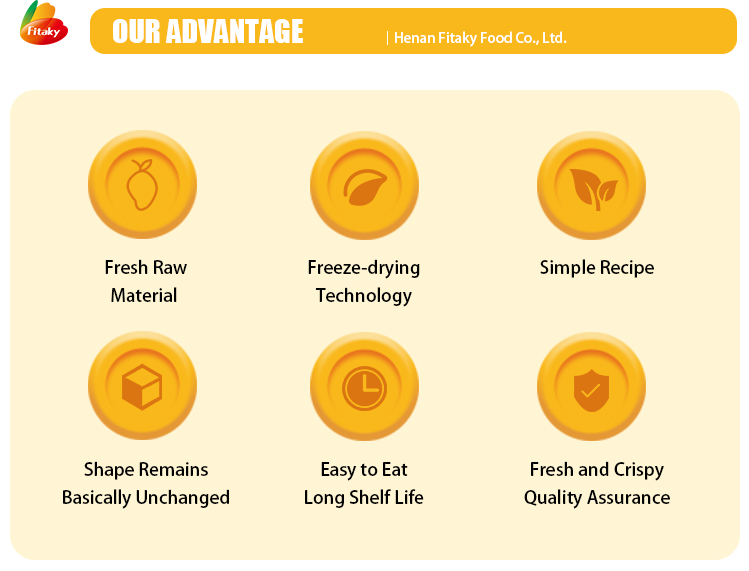 Fitaky

OUR ADVANTAGE

| Henan Fitaky Food Co., Ltd.

Fresh Raw Material

Freeze-drying Technology

Simple Recipe

Shape Remains Basically Unchanged

Easy to Eat Long Shelf Life

Fresh and Crispy Quality Assurance